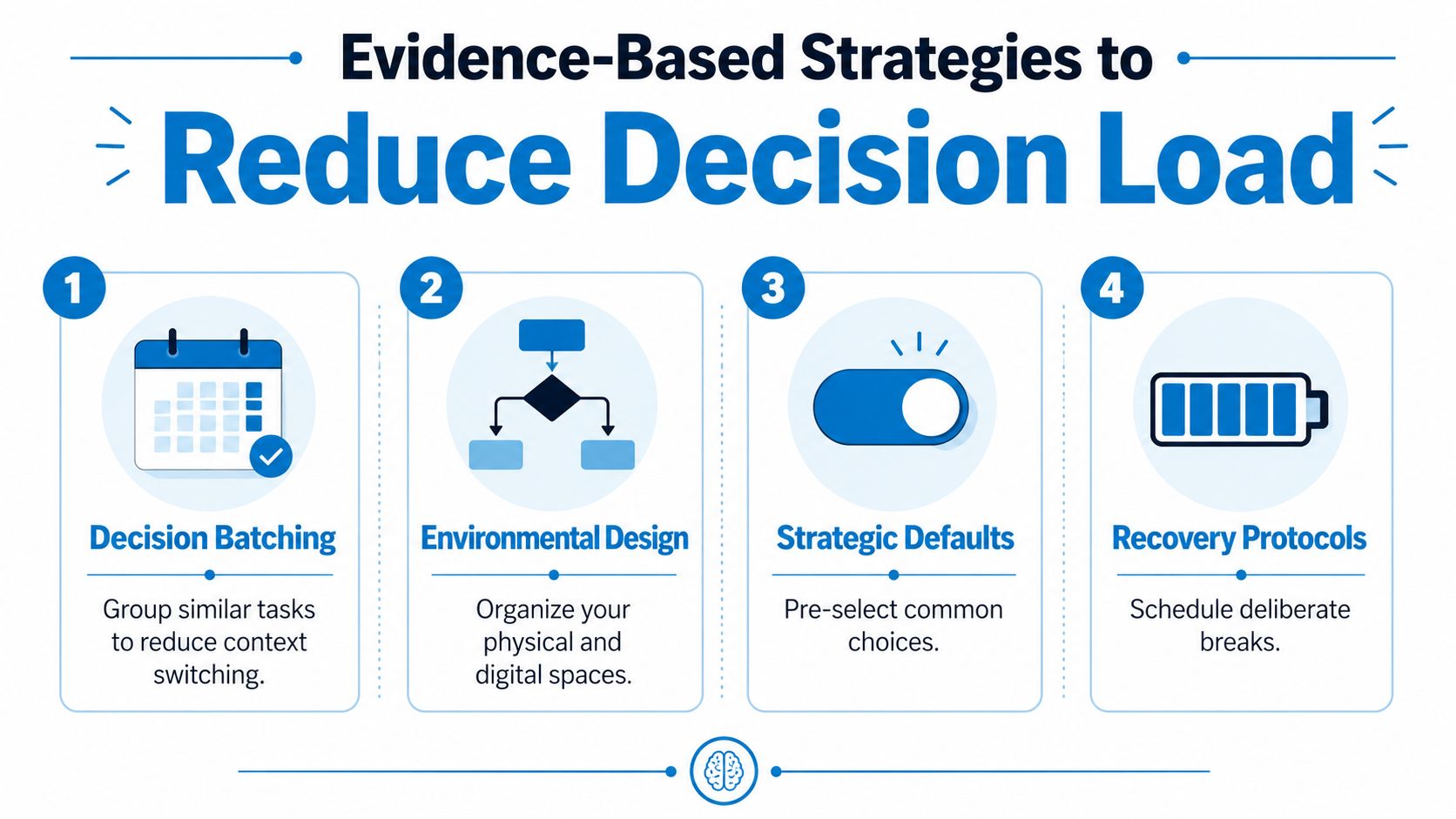 Evidence-Based Strategies to

Reduce Decision Load

1

Decision Batching

Group similar tasks to reduce context switching.

2

Environmental Design

Organize your physical and digital spaces.

3

Strategic Defaults

Pre-select common choices.

4

Recovery Protocols

Schedule deliberate breaks.